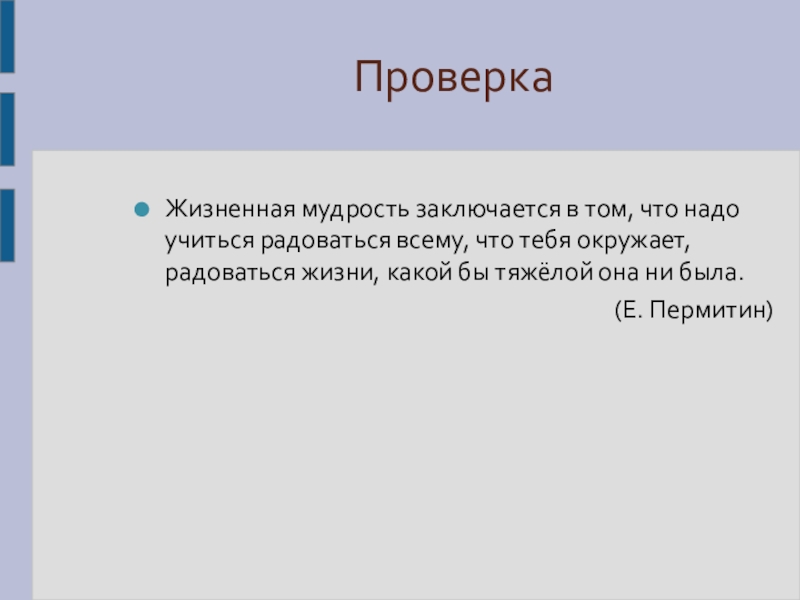 Проверка

Жизненная мудрость заключается в том, что надо учиться радоваться всему, что тебя окружает, радоваться жизни, какой бы тяжёлой она ни была.

(Е. Пермитин)